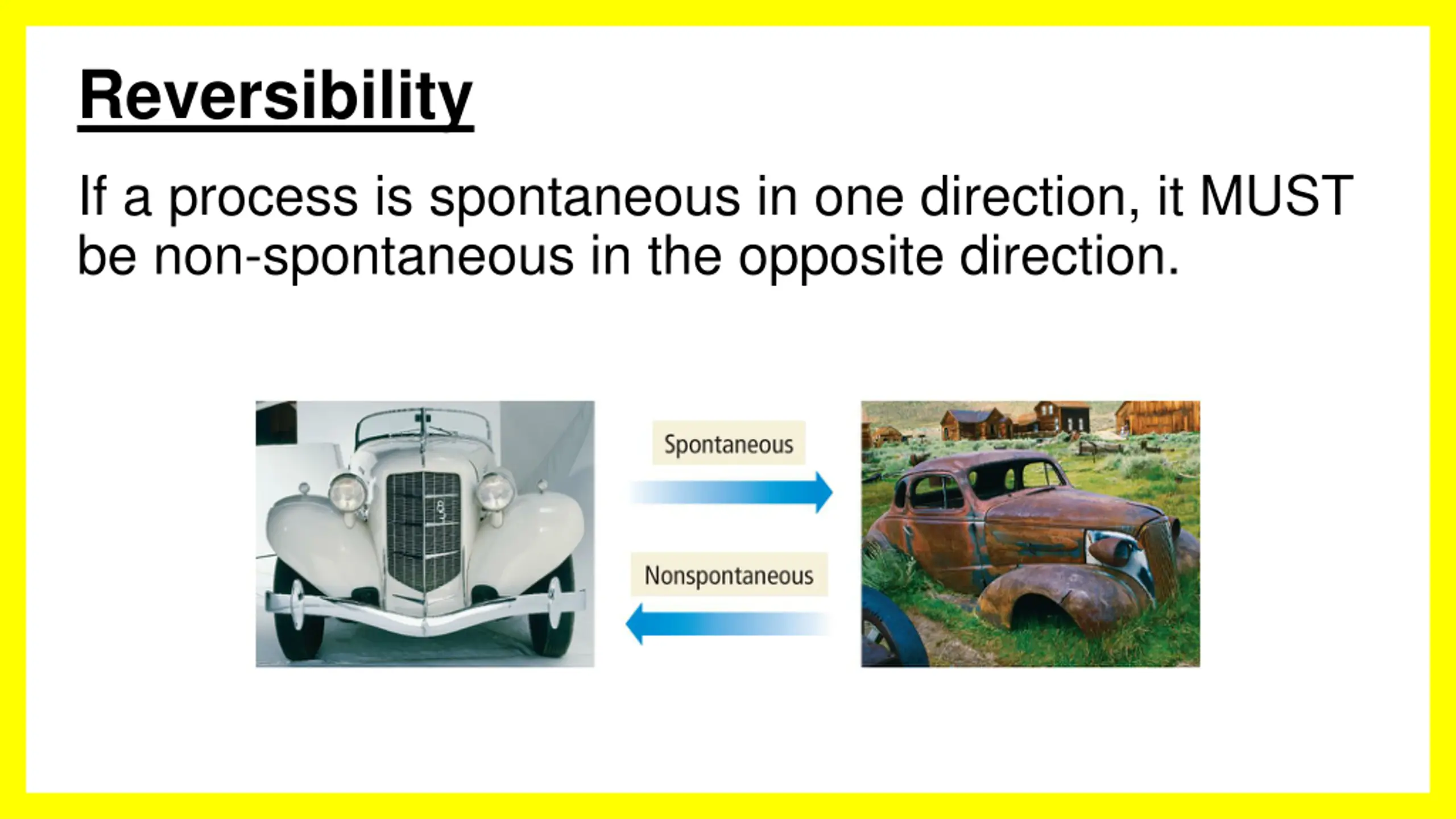 Reversibility

If a process is spontaneous in one direction, it MUST be non-spontaneous in the opposite direction.

Spontaneous

Nonspontaneous